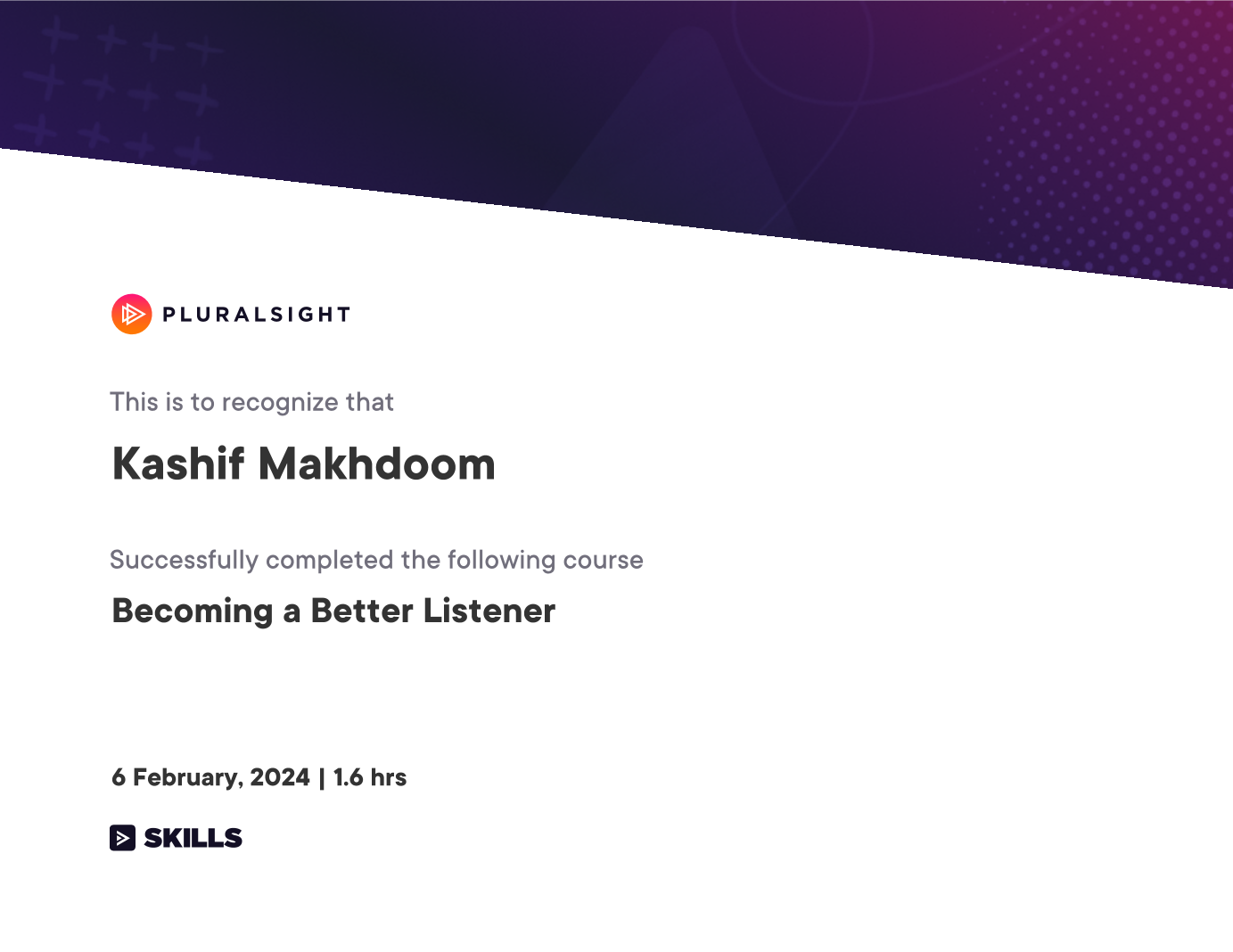 PLURALSIGHT

This is to recognize that

Kashif Makhdoom

Successfully completed the following course

Becoming a Better Listener

6 February, 2024 | 1.6 hrs

SKILLS